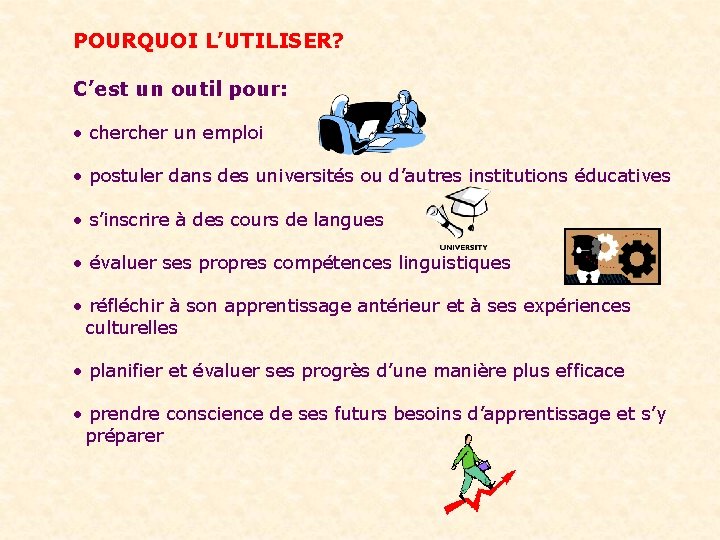 POURQUOI L’UTILISER?

C’est un outil pour:

• chercher un emploi

• postuler dans des universités ou d’autres institutions éducatives

• s’inscrire à des cours de langues

UNIVERSITY

• évaluer ses propres compétences linguistiques

• réfléchir à son apprentissage antérieur et à ses expériences culturelles

• planifier et évaluer ses progrès d’une manière plus efficace

• prendre conscience de ses futurs besoins d’apprentissage et s’y préparer